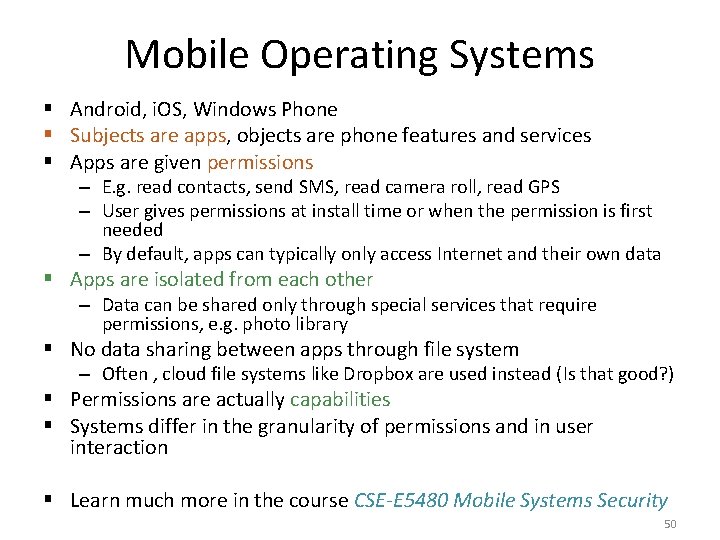 Mobile Operating Systems

▪ Android, iOS, Windows Phone
▪ Subjects are apps, objects are phone features and services
▪ Apps are given permissions
– E.g. read contacts, send SMS, read camera roll, read GPS
– User gives permissions at install time or when the permission is first needed
– By default, apps can typically only access Internet and their own data
▪ Apps are isolated from each other
– Data can be shared only through special services that require permissions, e.g. photo library
▪ No data sharing between apps through file system
– Often , cloud file systems like Dropbox are used instead (Is that good?)
▪ Permissions are actually capabilities
▪ Systems differ in the granularity of permissions and in user interaction

▪ Learn much more in the course CSE-E5480 Mobile Systems Security

50